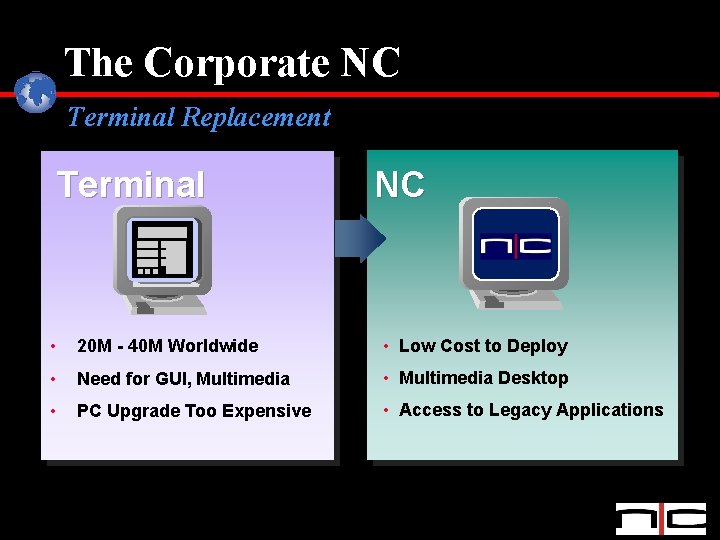 The Corporate NC

Terminal Replacement

Terminal

• 20M - 40M Worldwide
• Need for GUI, Multimedia
• PC Upgrade Too Expensive

NC

n|c

• Low Cost to Deploy
• Multimedia Desktop
• Access to Legacy Applications

n|c